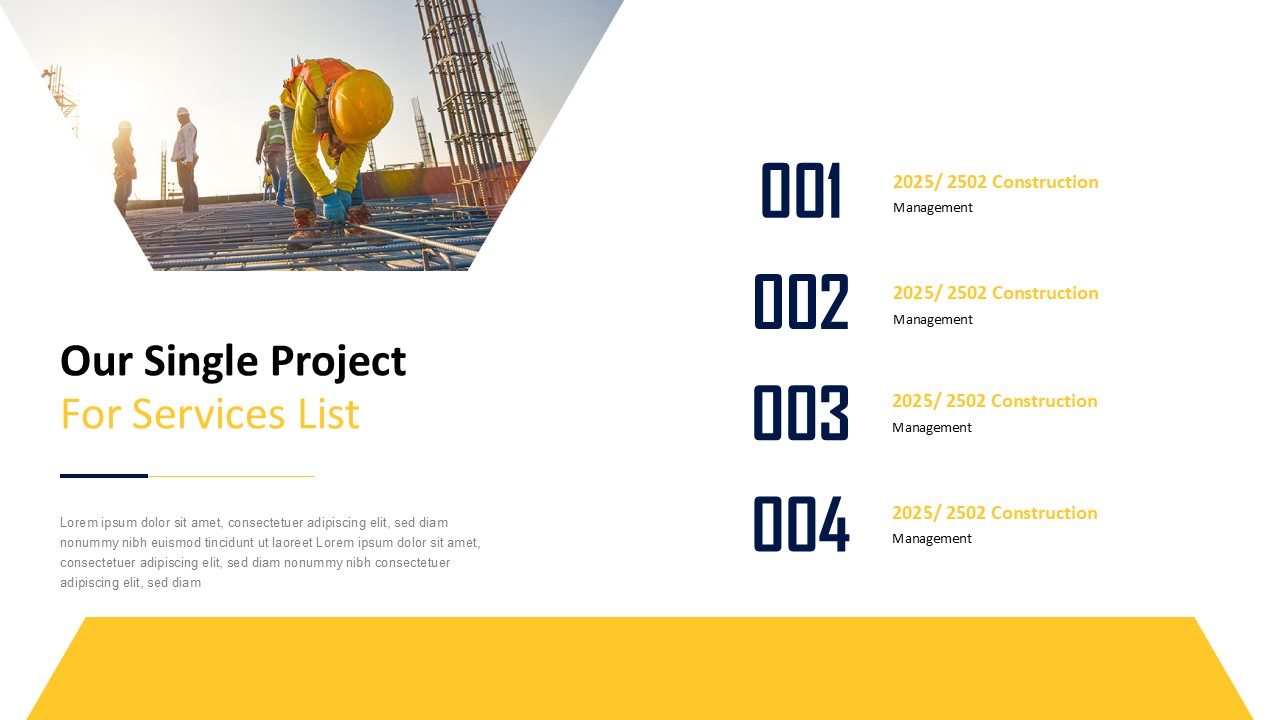 Our Single Project
For Services List

Lorem ipsum dolor sit amet, consectetuer adipiscing elit, sed diam nonummy nibh euismod tincidunt ut laoreet Lorem ipsum dolor sit amet, consectetuer adipiscing elit, sed diam nonummy nibh consectetuer adipiscing elit, sed diam

001
2025/ 2502 Construction
Management

002
2025/ 2502 Construction
Management

003
2025/ 2502 Construction
Management

004
2025/ 2502 Construction
Management